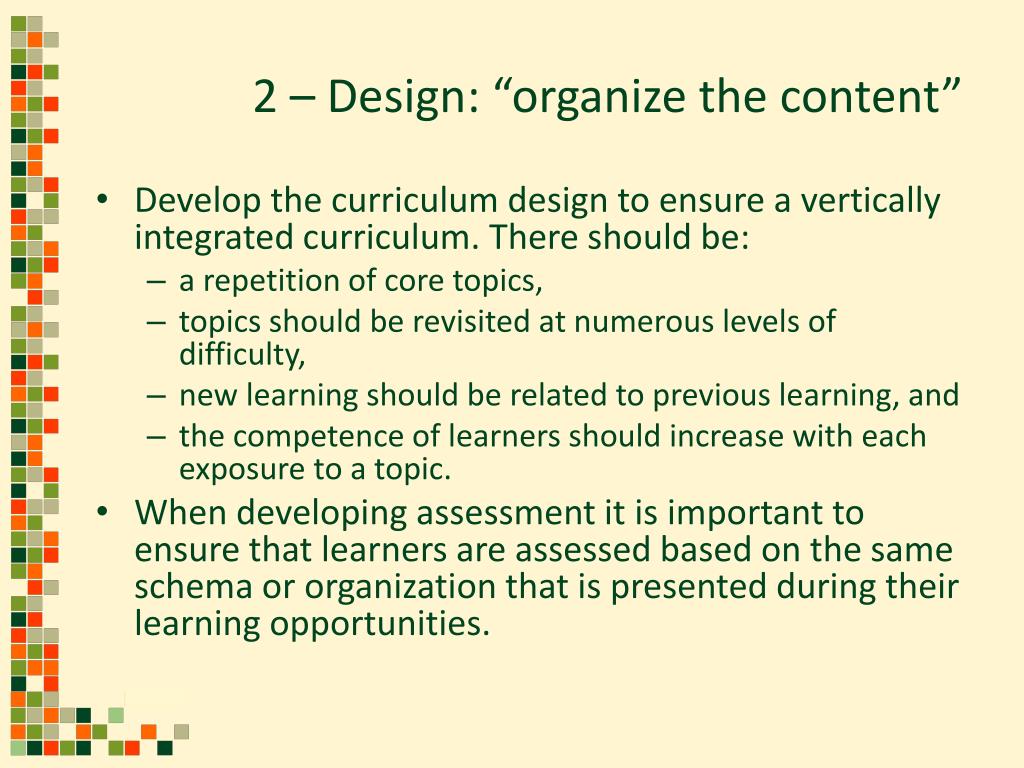 2 – Design: “organize the content”

• Develop the curriculum design to ensure a vertically integrated curriculum. There should be:
– a repetition of core topics,
– topics should be revisited at numerous levels of difficulty,
– new learning should be related to previous learning, and
– the competence of learners should increase with each exposure to a topic.
• When developing assessment it is important to ensure that learners are assessed based on the same schema or organization that is presented during their learning opportunities.